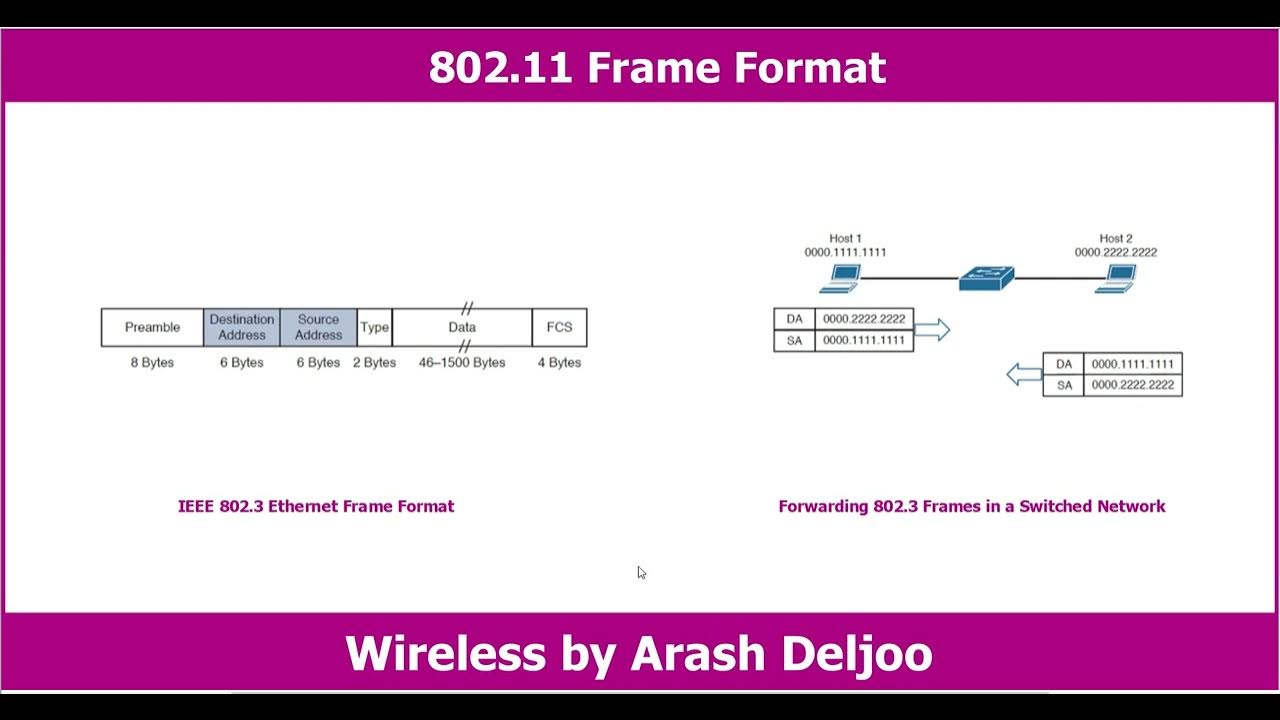 802.11 Frame Format

| Preamble | Destination Address | Source Address | Type | Data | FCS |
|---|---|---|---|---|---|
| 8 Bytes | 6 Bytes | 6 Bytes | 2 Bytes | 46–1500 Bytes | 4 Bytes |

IEEE 802.3 Ethernet Frame Format

Host 1
0000.1111.1111

Host 2
0000.2222.2222

| DA | 0000.2222.2222 |
|---|---|
| SA | 0000.1111.1111 |

| DA | 0000.1111.1111 |
|---|---|
| SA | 0000.2222.2222 |

Forwarding 802.3 Frames in a Switched Network

Wireless by Arash Deljoo